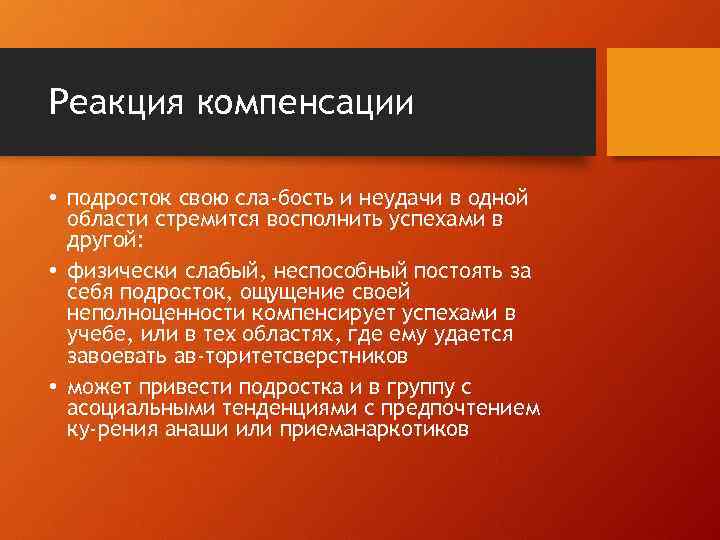 Реакция компенсации

• подросток свою сла-бость и неудачи в одной области стремится восполнить успехами в другой:

• физически слабый, неспособный постоять за себя подросток, ощущение своей неполноценности компенсирует успехами в учебе, или в тех областях, где ему удается завоевать ав-торитетсверстников

• может привести подростка и в группу с асоциальными тенденциями с предпочтением ку-рения анаши или приеманаркотиков